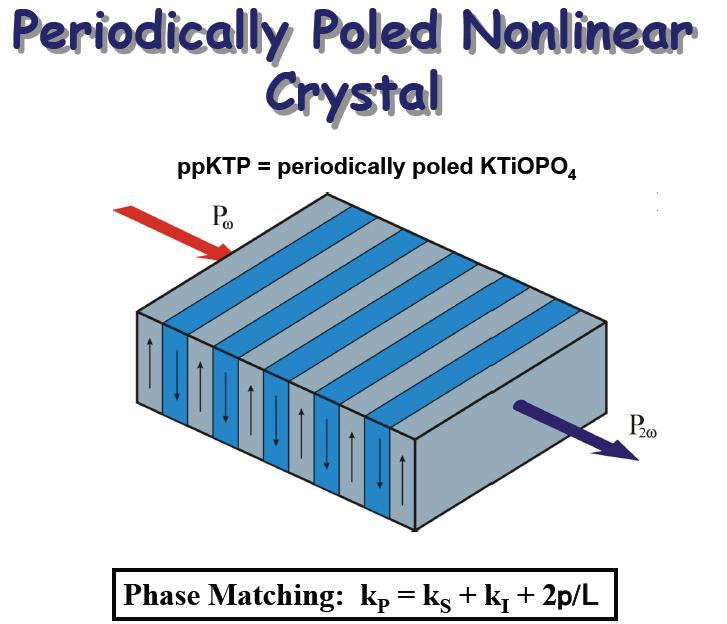 Periodically Poled Nonlinear Crystal

ppKTP = periodically poled $KTiOPO_4$

$P_\omega$

$P_{2\omega}$

Phase Matching: $k_P = k_S + k_I + 2p/L$